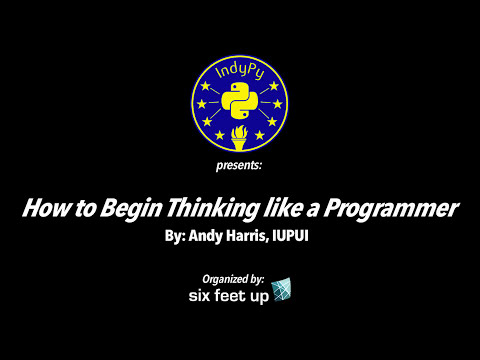 IndyPy

presents:

How to Begin Thinking like a Programmer

By: Andy Harris, IUPUI

Organized by:

six feet up